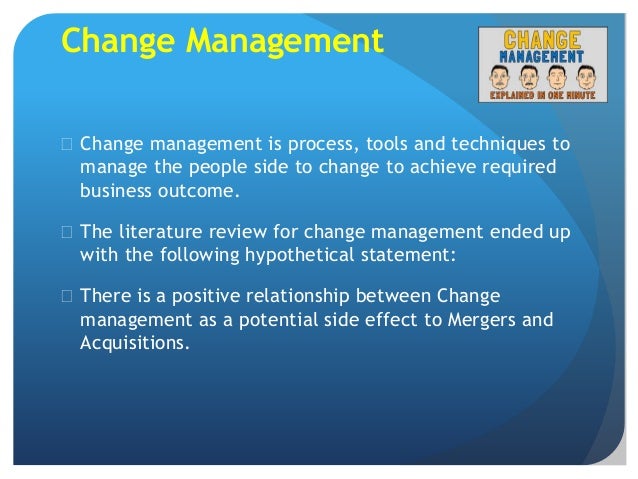 Change Management

CHANGE
MANAGEMENT
EXPLAINED IN ONE MINUTE

 Change management is process, tools and techniques to manage the people side to change to achieve required business outcome.

 The literature review for change management ended up with the following hypothetical statement:

 There is a positive relationship between Change management as a potential side effect to Mergers and Acquisitions.